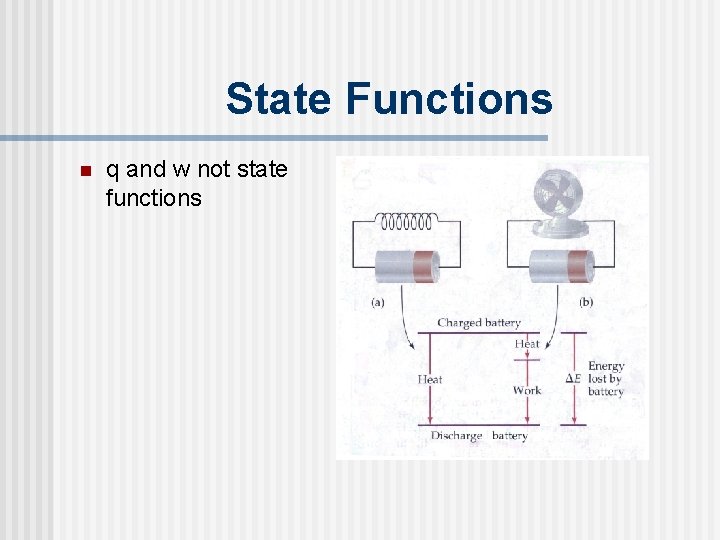 State Functions

q and w not state functions

(a)

(b)

Charged battery

Heat

Heat

Work

$\Delta E$

Energy lost by battery

Discharge battery